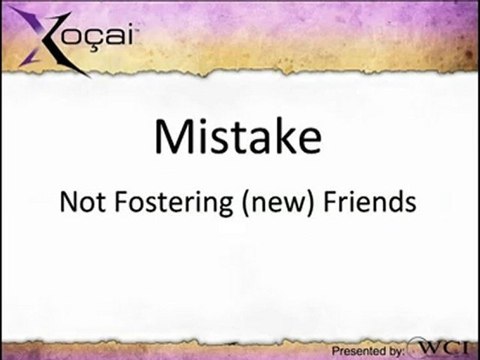 Xoçai™

Mistake

Not Fostering (new) Friends

Presented by: WCI